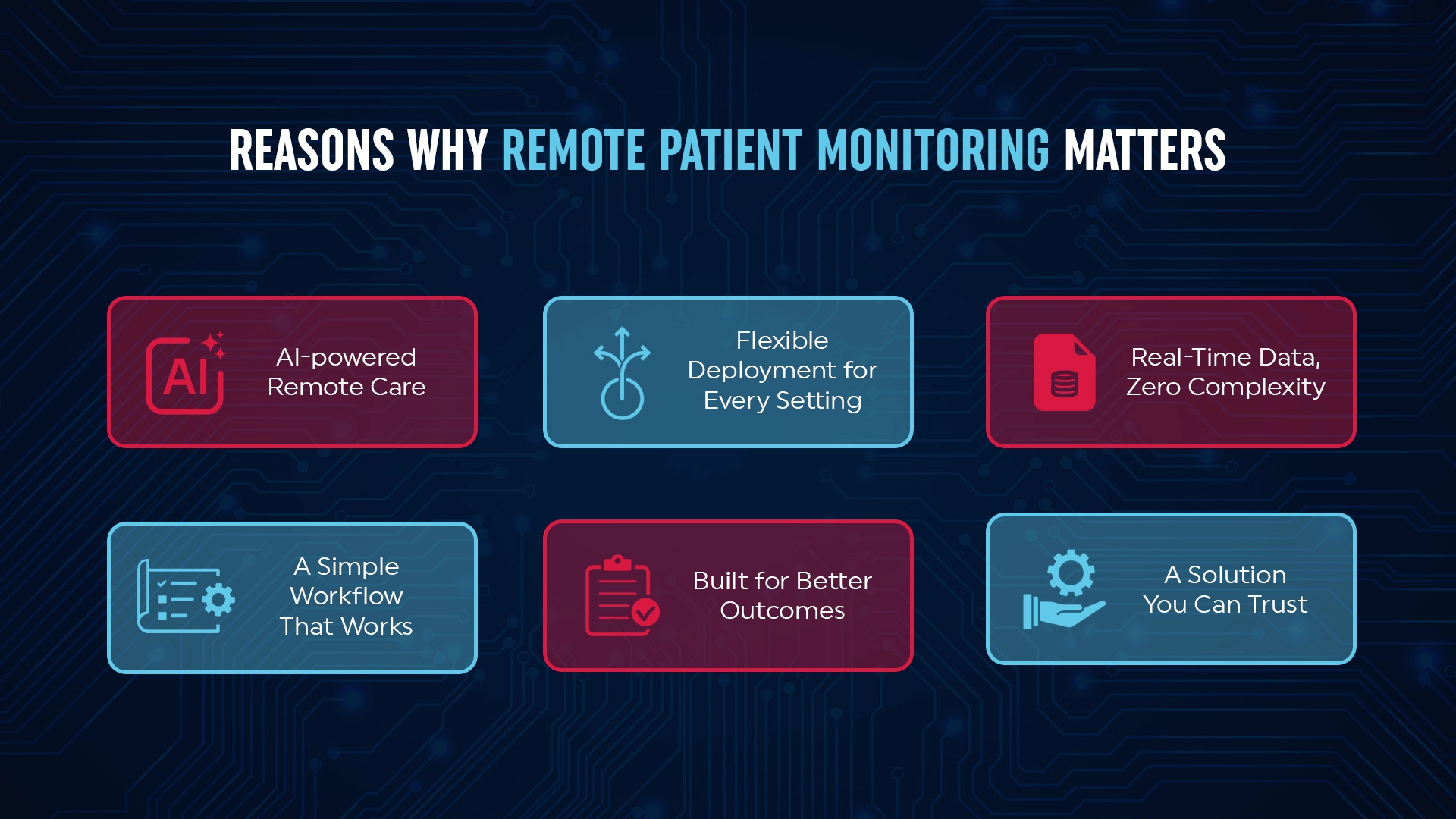 REASONS WHY REMOTE PATIENT MONITORING MATTERS

AI

AI-powered Remote Care

Flexible Deployment for Every Setting

Real-Time Data, Zero Complexity

A Simple Workflow That Works

Built for Better Outcomes

A Solution You Can Trust